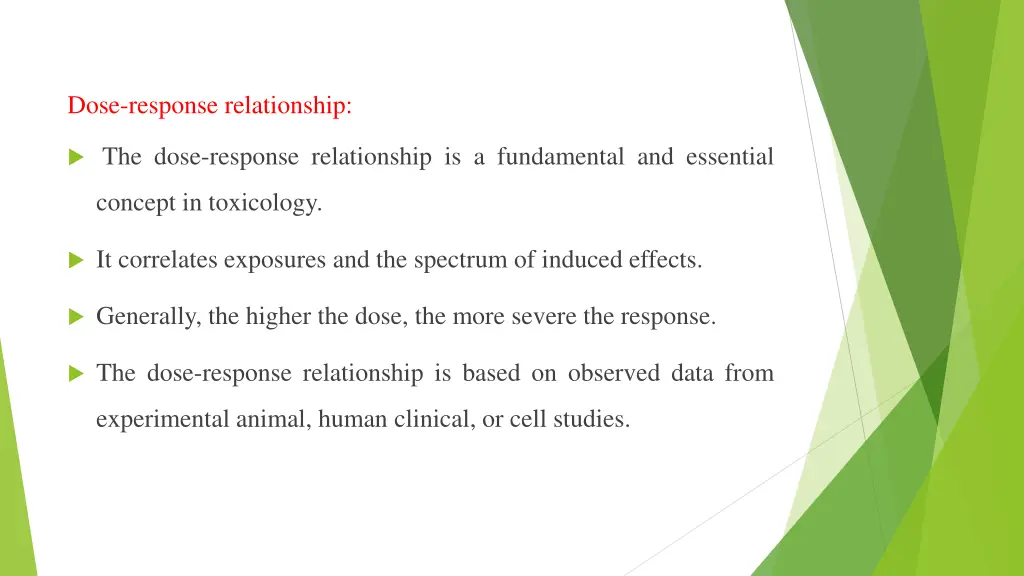 Dose-response relationship:

The dose-response relationship is a fundamental and essential concept in toxicology.

It correlates exposures and the spectrum of induced effects.

Generally, the higher the dose, the more severe the response.

The dose-response relationship is based on observed data from experimental animal, human clinical, or cell studies.